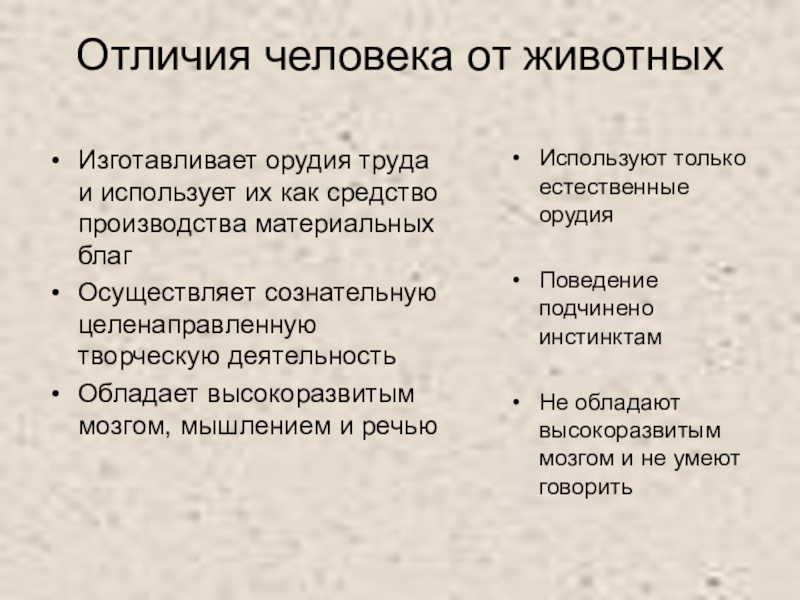 Отличия человека от животных

• Изготавливает орудия труда и использует их как средство производства материальных благ
• Осуществляет сознательную целенаправленную творческую деятельность
• Обладает высокоразвитым мозгом, мышлением и речью

• Используют только естественные орудия

• Поведение подчинено инстинктам

• Не обладают высокоразвитым мозгом и не умеют говорить